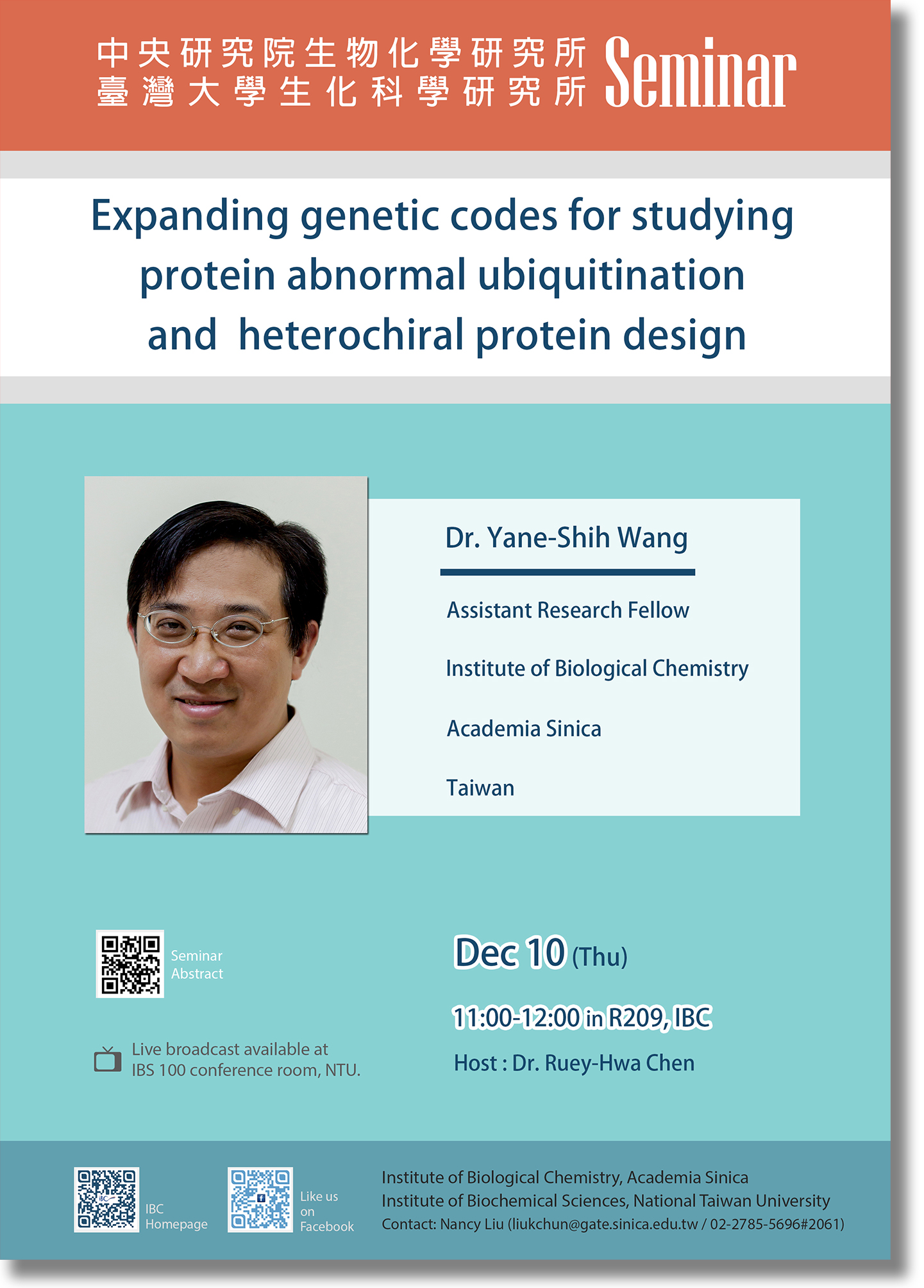 中央研究院生物化學研究所
臺灣大學生化科學研究所 Seminar

Expanding genetic codes for studying protein abnormal ubiquitination and heterochiral protein design

Dr. Yane-Shih Wang

Assistant Research Fellow

Institute of Biological Chemistry

Academia Sinica

Taiwan

Seminar Abstract

Live broadcast available at IBS 100 conference room, NTU.

Dec 10 (Thu)

11:00-12:00 in R209, IBC

Host : Dr. Ruey-Hwa Chen

IBC Homepage

Like us on Facebook

Institute of Biological Chemistry, Academia Sinica
Institute of Biochemical Sciences, National Taiwan University
Contact: Nancy Liu (liukchun@gate.sinica.edu.tw / 02-2785-5696#2061)